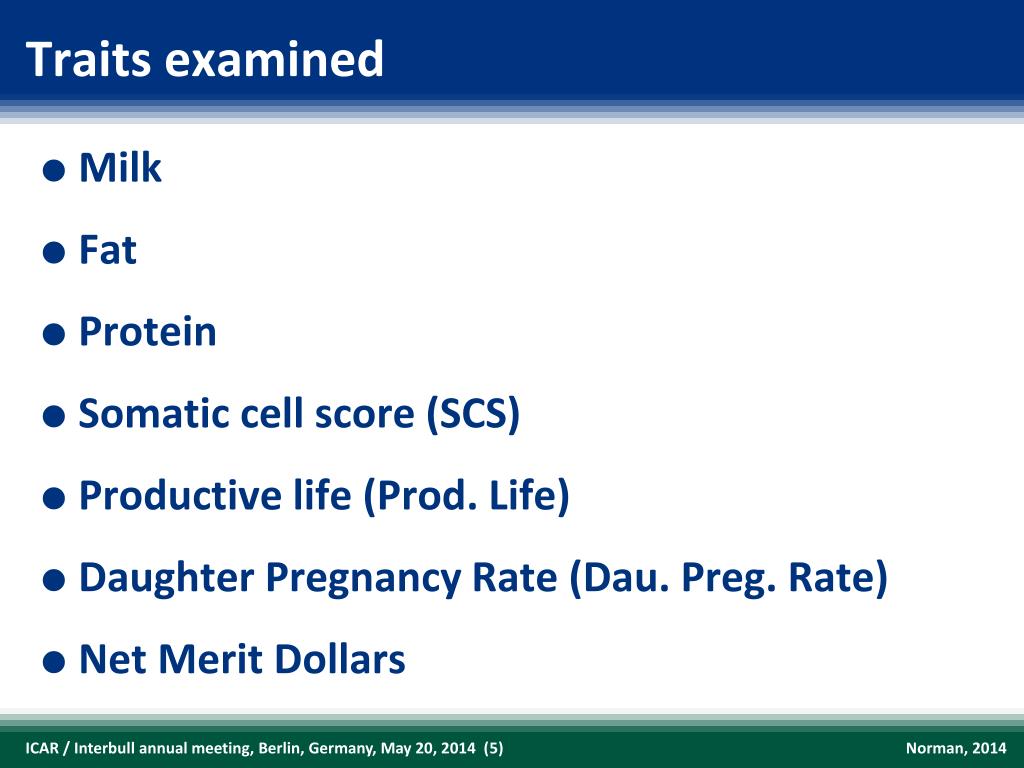 Traits examined

● Milk
● Fat
● Protein
● Somatic cell score (SCS)
● Productive life (Prod. Life)
● Daughter Pregnancy Rate (Dau. Preg. Rate)
● Net Merit Dollars

ICAR / Interbull annual meeting, Berlin, Germany, May 20, 2014 (5)

Norman, 2014